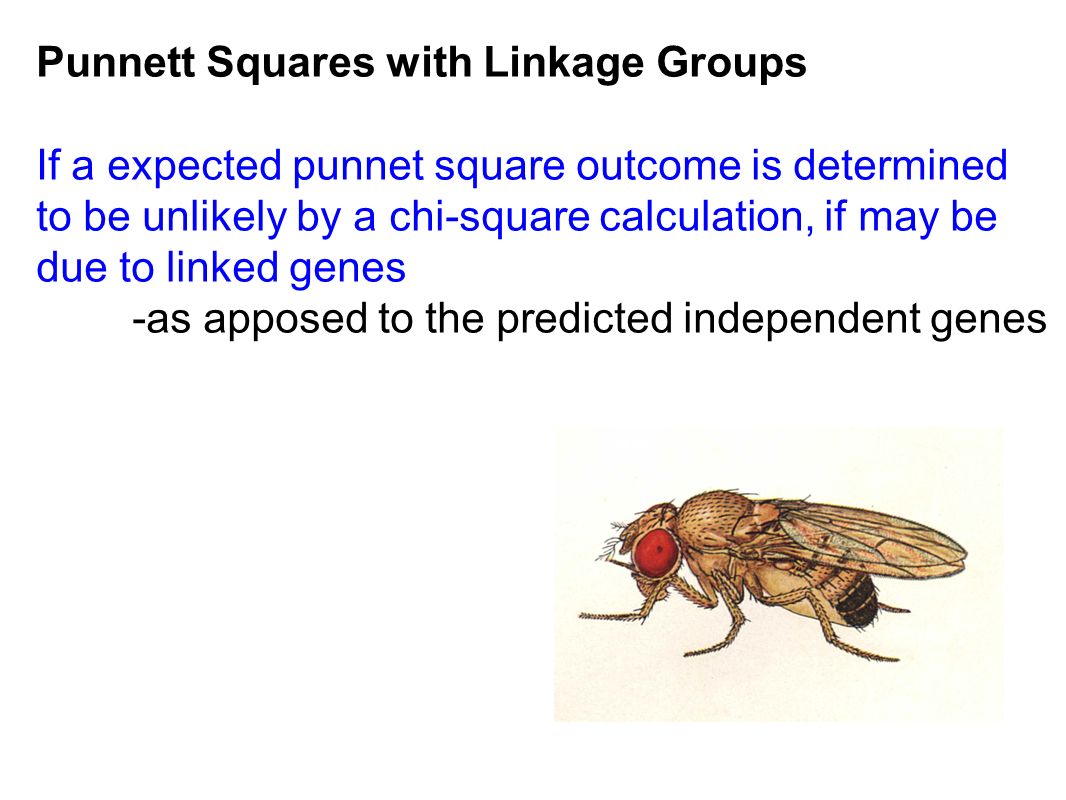 Punnett Squares with Linkage Groups

If a expected punnet square outcome is determined to be unlikely by a chi-square calculation, if may be due to linked genes

-as apposed to the predicted independent genes